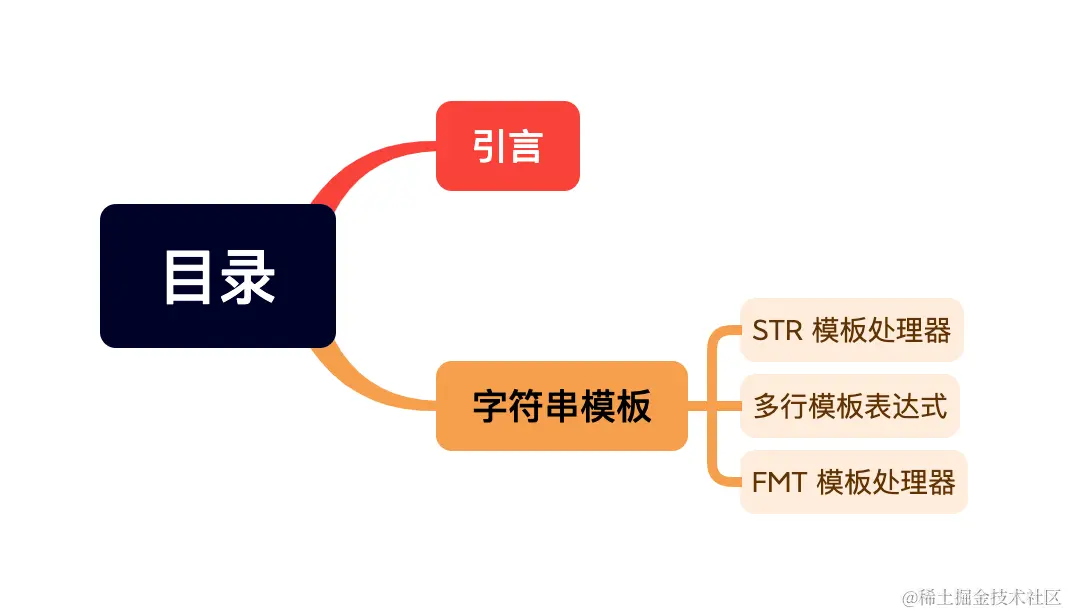 目录

引言

字符串模板

STR 模板处理器

多行模板表达式

FMT 模板处理器

@稀土掘金技术社区